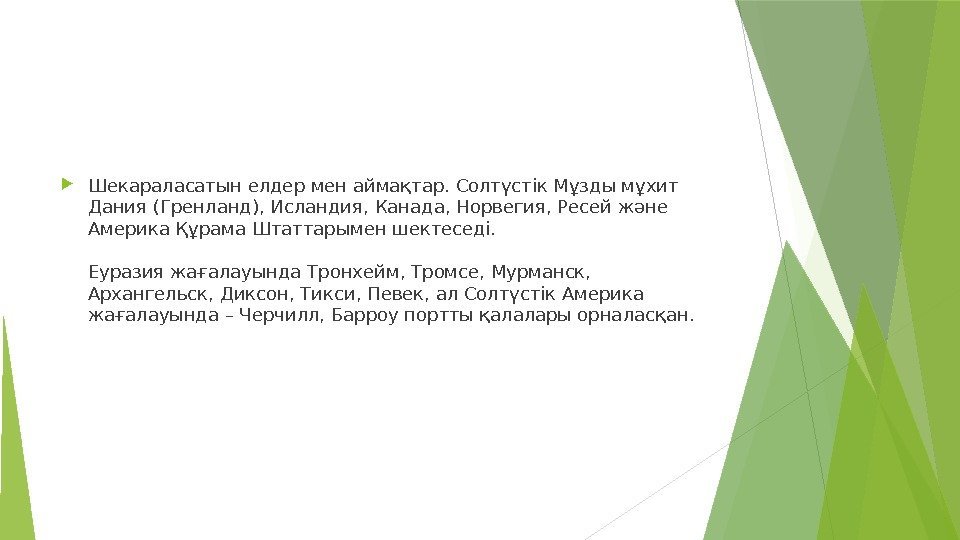 Шекараласатын елдер мен аймақтар. Солтүстік Мұзды мұхит Дания (Гренланд), Исландия, Канада, Норвегия, Ресей және Америка Құрама Штаттарымен шектеседі.

Еуразия жағалауында Тронхейм, Тромсе, Мурманск, Архангельск, Диксон, Тикси, Певек, ал Солтүстік Америка жағалауында – Черчилл, Барроу портты қалалары орналасқан.